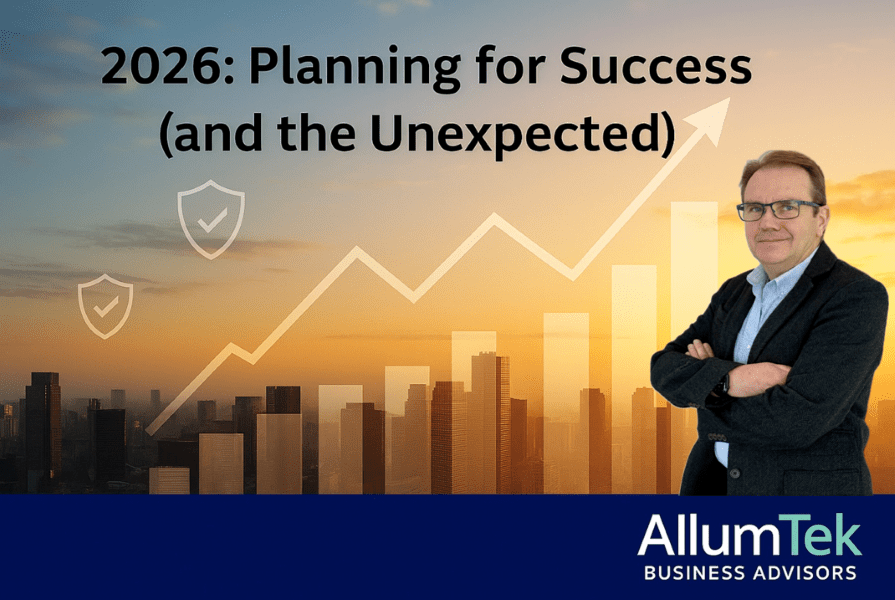 2026: Planning for Success (and the Unexpected)

AllumTek
BUSINESS ADVISORS